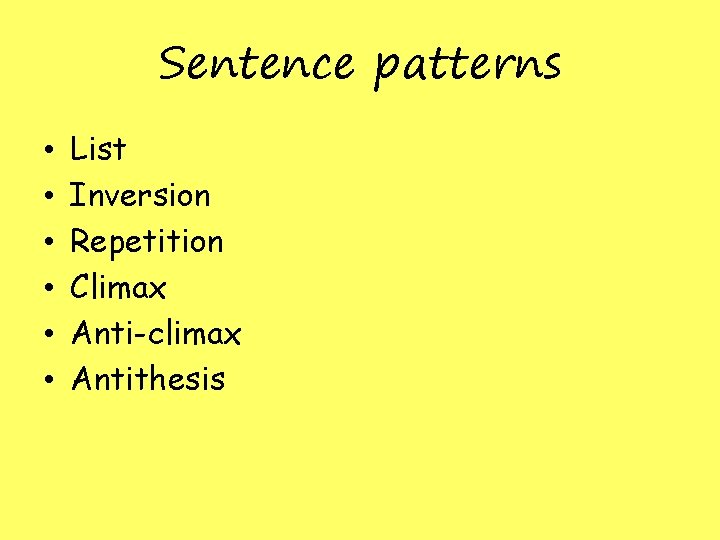 Sentence patterns

• List
• Inversion
• Repetition
• Climax
• Anti-climax
• Antithesis